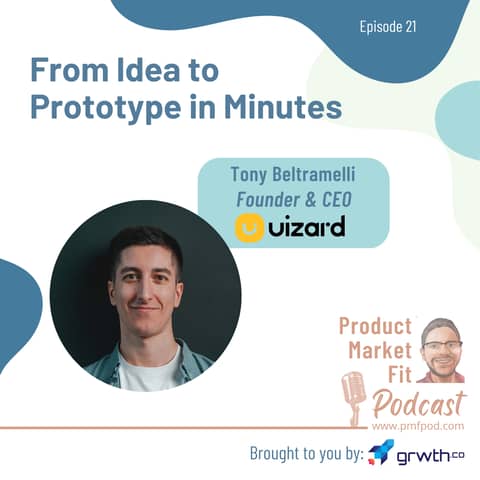 Episode 21

From Idea to Prototype in Minutes

Tony Beltramelli
Founder & CEO
uizard

Product Market Fit
Podcast
www.pmfpod.com

Brought to you by: grwth.co